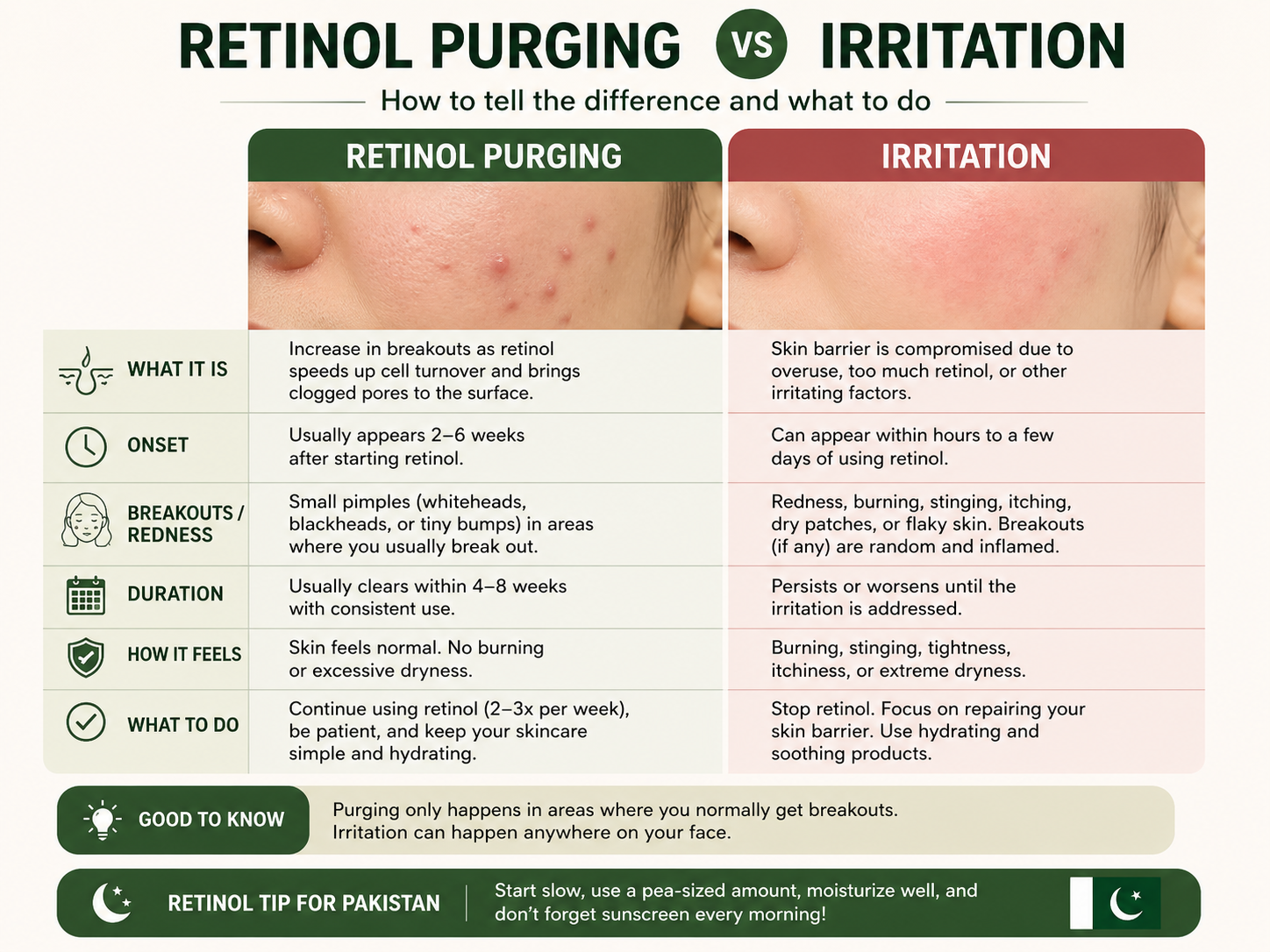 RETINOL PURGING VS IRRITATION

How to tell the difference and what to do

| | RETINOL PURGING | IRRITATION |
|---|---|---|
| WHAT IT IS | Increase in breakouts as retinol speeds up cell turnover and brings clogged pores to the surface. | Skin barrier is compromised due to overuse, too much retinol, or other irritating factors. |
| ONSET | Usually appears 2–6 weeks after starting retinol. | Can appear within hours to a few days of using retinol. |
| BREAKOUTS / REDNESS | Small pimples (whiteheads, blackheads, or tiny bumps) in areas where you usually break out. | Redness, burning, stinging, itching, dry patches, or flaky skin. Breakouts (if any) are random and inflamed. |
| DURATION | Usually clears within 4–8 weeks with consistent use. | Persists or worsens until the irritation is addressed. |
| HOW IT FEELS | Skin feels normal. No burning or excessive dryness. | Burning, stinging, tightness, itchiness, or extreme dryness. |
| WHAT TO DO | Continue using retinol (2–3x per week), be patient, and keep your skincare simple and hydrating. | Stop retinol. Focus on repairing your skin barrier. Use hydrating and soothing products. |

GOOD TO KNOW

Purging only happens in areas where you normally get breakouts. Irritation can happen anywhere on your face.

RETINOL TIP FOR PAKISTAN

Start slow, use a pea-sized amount, moisturize well, and don't forget sunscreen every morning!